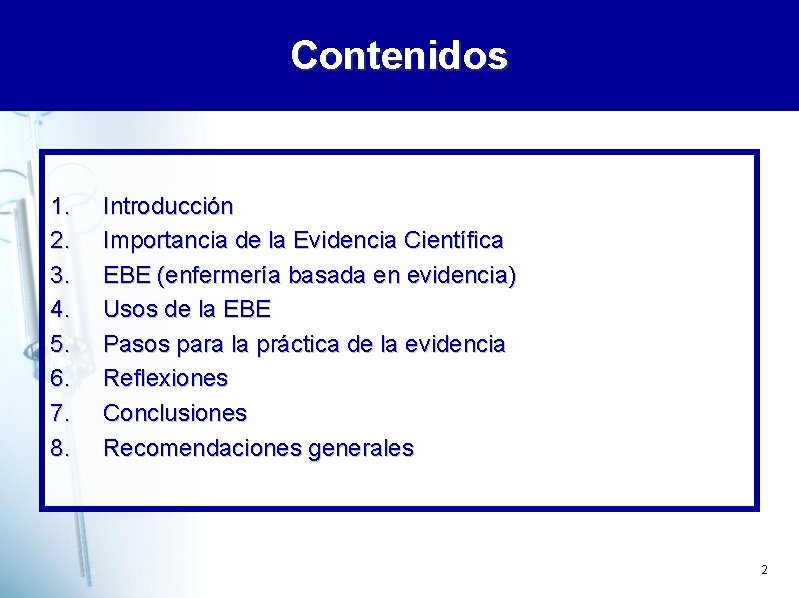 Contenidos

1. Introducción
2. Importancia de la Evidencia Científica
3. EBE (enfermería basada en evidencia)
4. Usos de la EBE
5. Pasos para la práctica de la evidencia
6. Reflexiones
7. Conclusiones
8. Recomendaciones generales

2